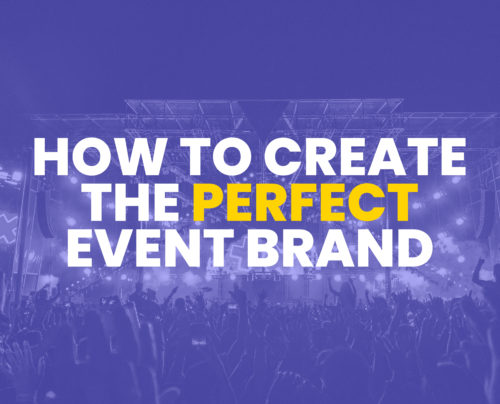 HOW TO CREATE THE PERFECT EVENT BRAND